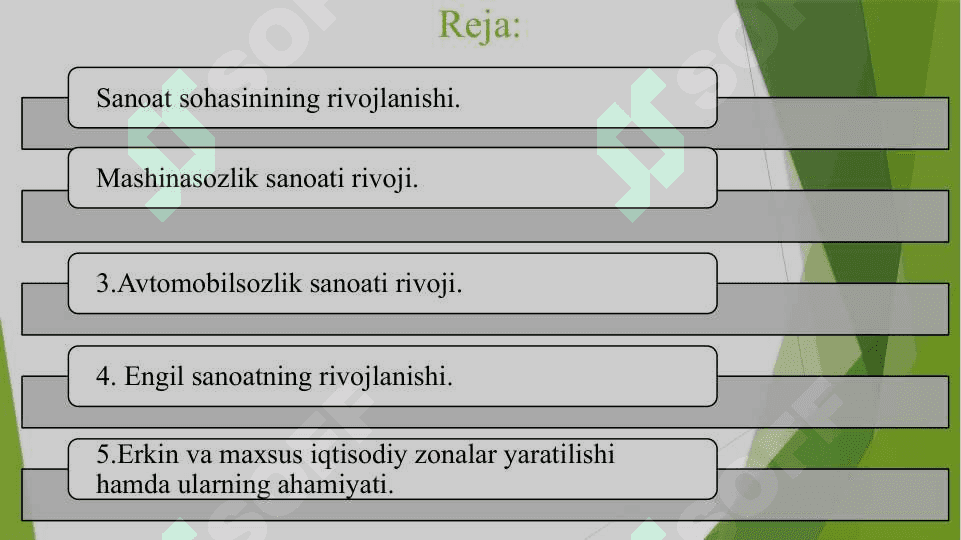 Reja:

Sanoat sohasinining rivojlanishi.

Mashinasozlik sanoati rivoji.

3.Avtomobilsozlik sanoati rivoji.

4. Engil sanoatning rivojlanishi.

5.Erkin va maxsus iqtisodiy zonalar yaratilishi hamda ularning ahamiyati.